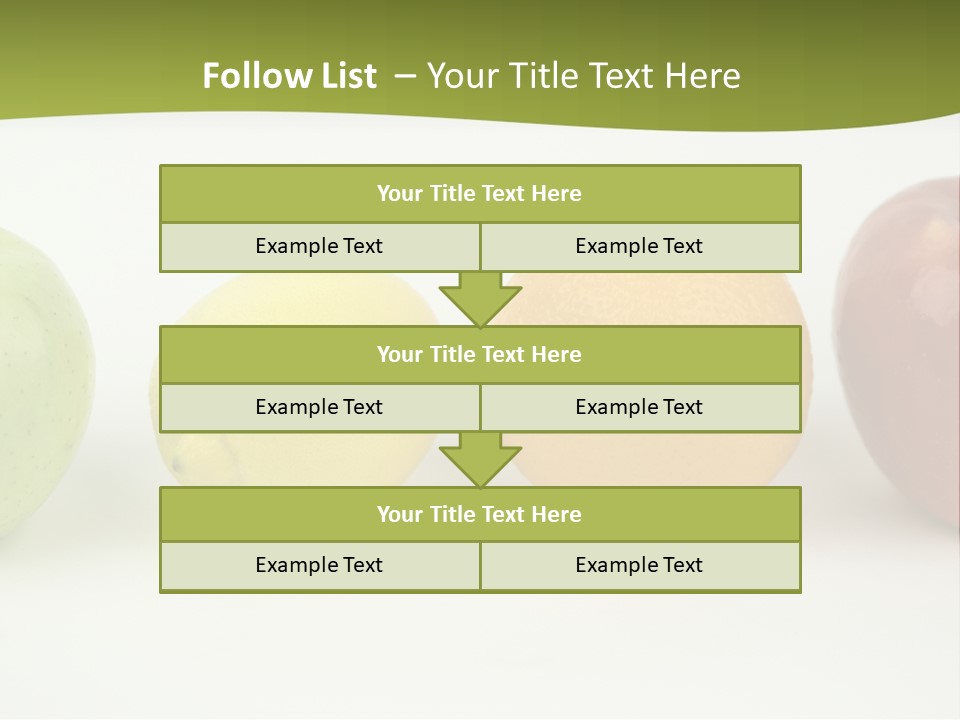 Follow List – Your Title Text Here

Your Title Text Here

Example Text

Example Text

Your Title Text Here

Example Text

Example Text

Your Title Text Here

Example Text

Example Text